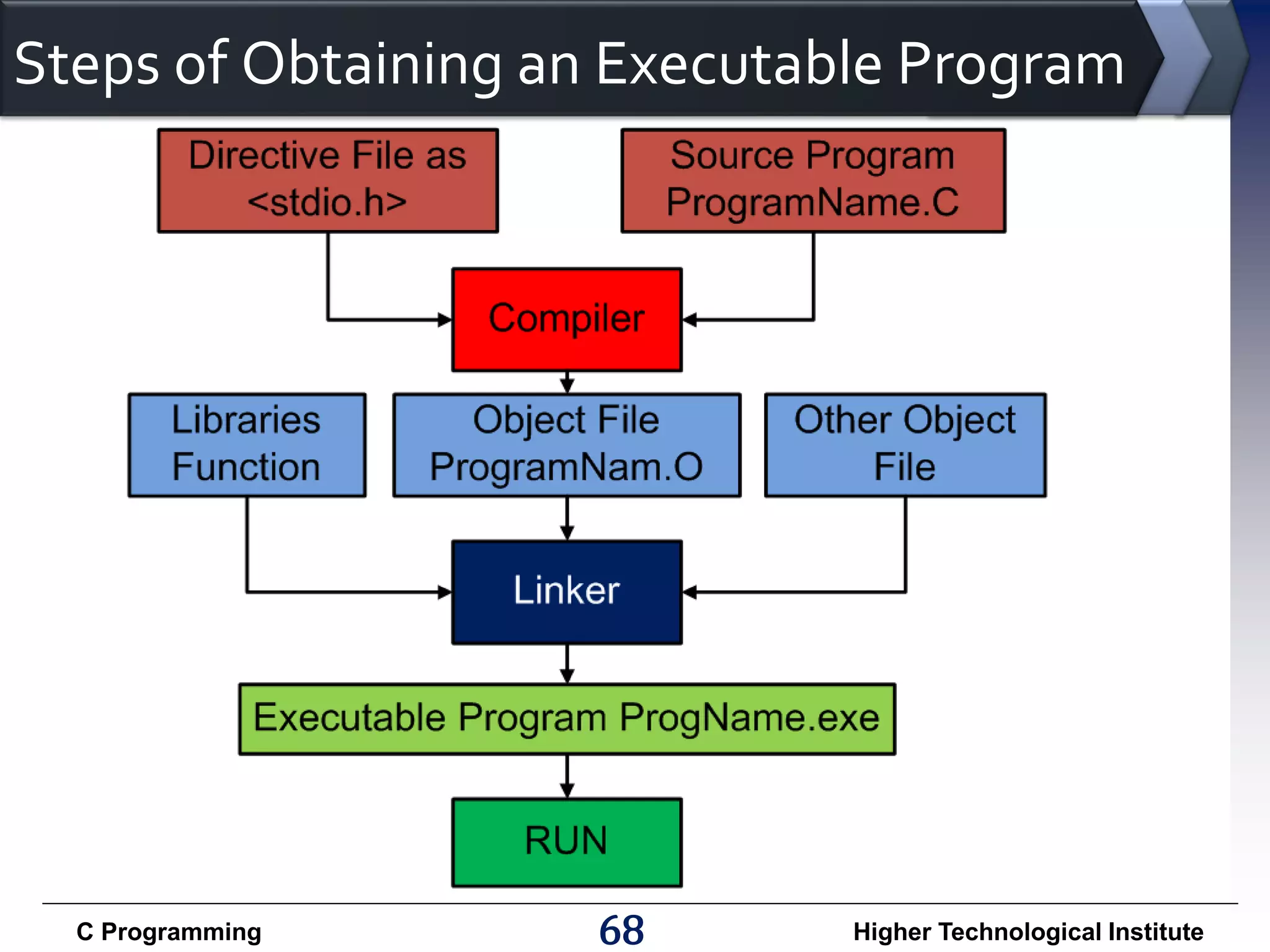 Steps of Obtaining an Executable Program

Directive File as <stdio.h>

Source Program ProgramName.C

Compiler

Libraries Function

Object File ProgramNam.O

Other Object File

Linker

Executable Program ProgName.exe

RUN

C Programming

68

Higher Technological Institute